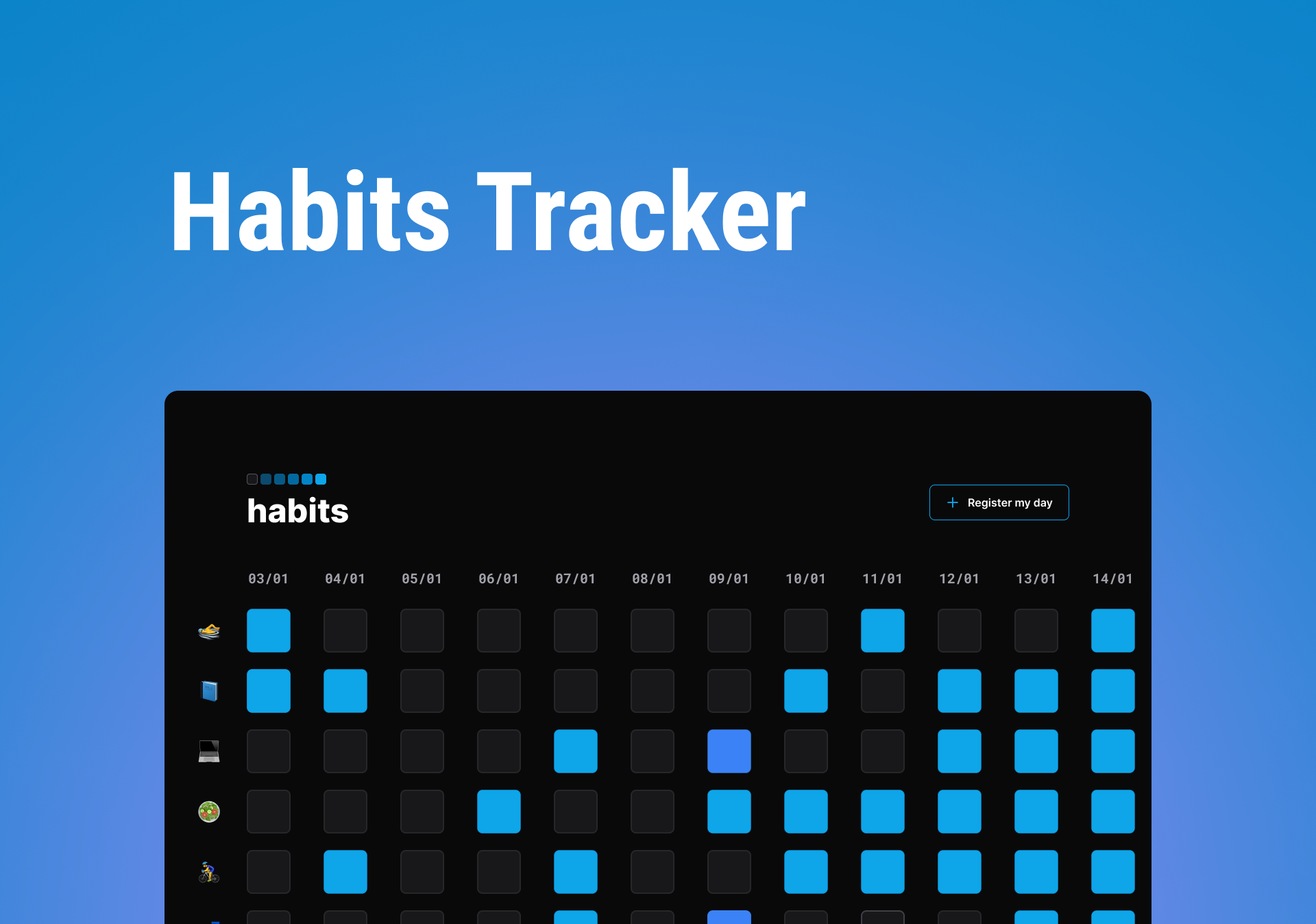 Habits Tracker

habits

+ Register my day

03/01 04/01 05/01 06/01 07/01 08/01 09/01 10/01 11/01 12/01 13/01 14/01